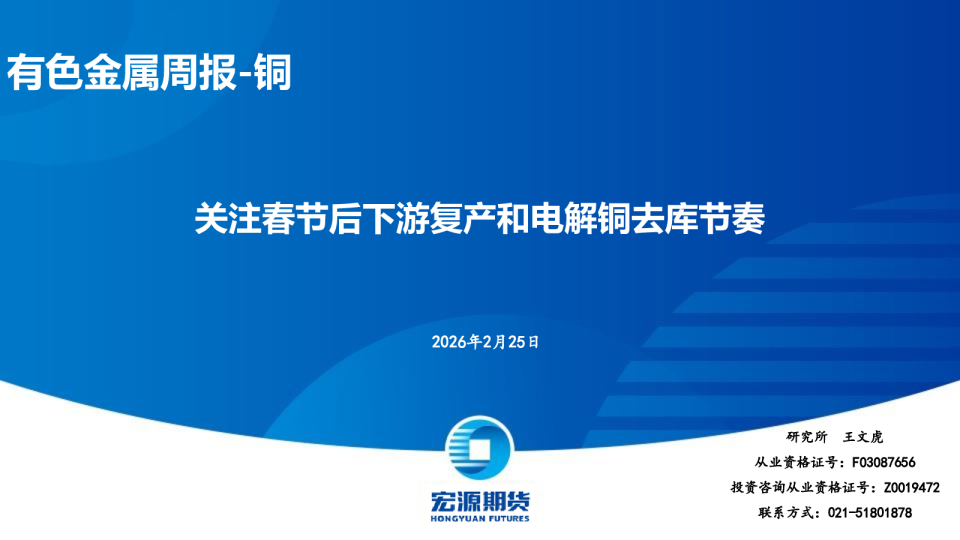 有色金属周报-铜

关注春节后下游复产和电解铜去库节奏

2026年2月25日

宏源期货
HONGYUAN FUTURES

研究所 王文虎
从业资格证号：F03087656
投资咨询从业资格证号：Z0019472
联系方式：021-51801878